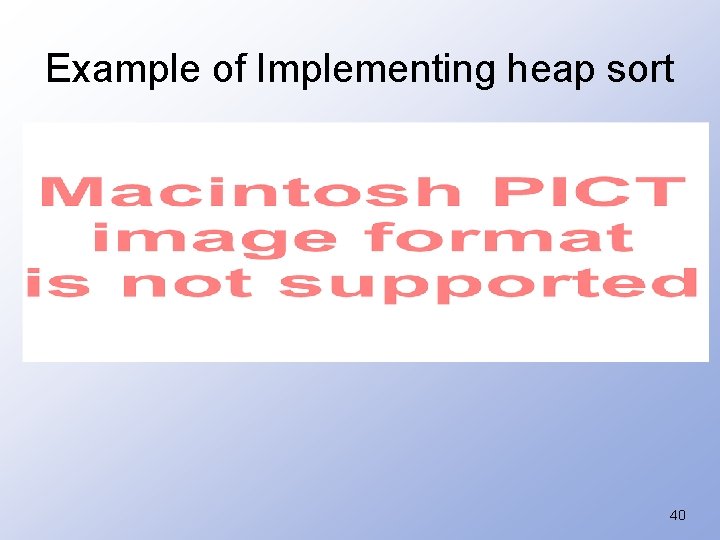 Example of Implementing heap sort

Macintosh PICT image format is not supported

40